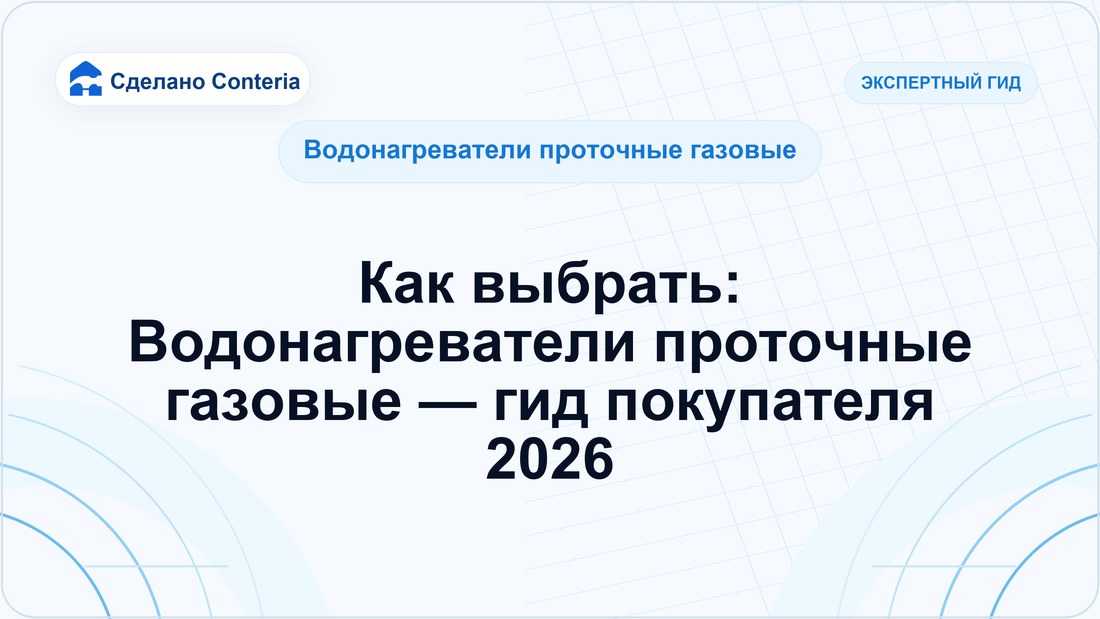 Сделано Conteria

ЭКСПЕРТНЫЙ ГИД

Водонагреватели проточные газовые

Как выбрать: Водонагреватели проточные газовые — гид покупателя 2026